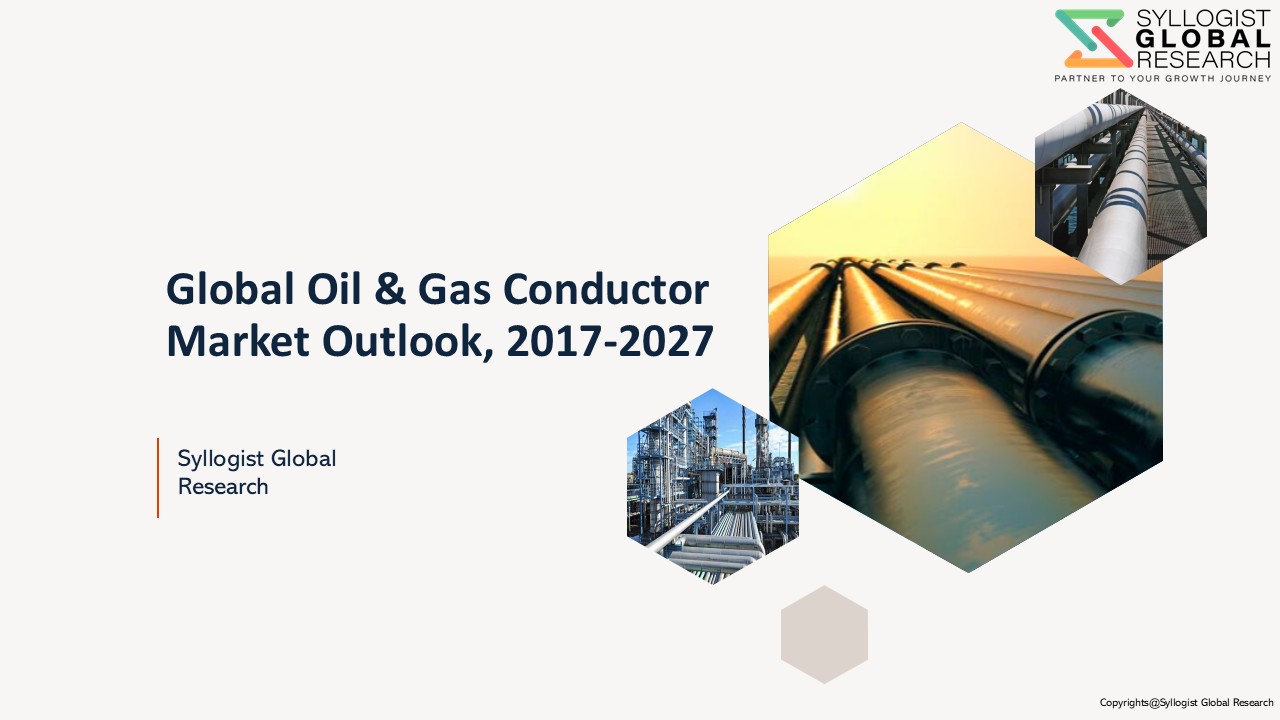 SYLLOGIST
GLOBAL
RESEARCH
PARTNER TO YOUR GROWTH JOURNEY

Global Oil & Gas Conductor Market Outlook, 2017-2027

Syllogist Global Research

Copyrights@Syllogist Global Research